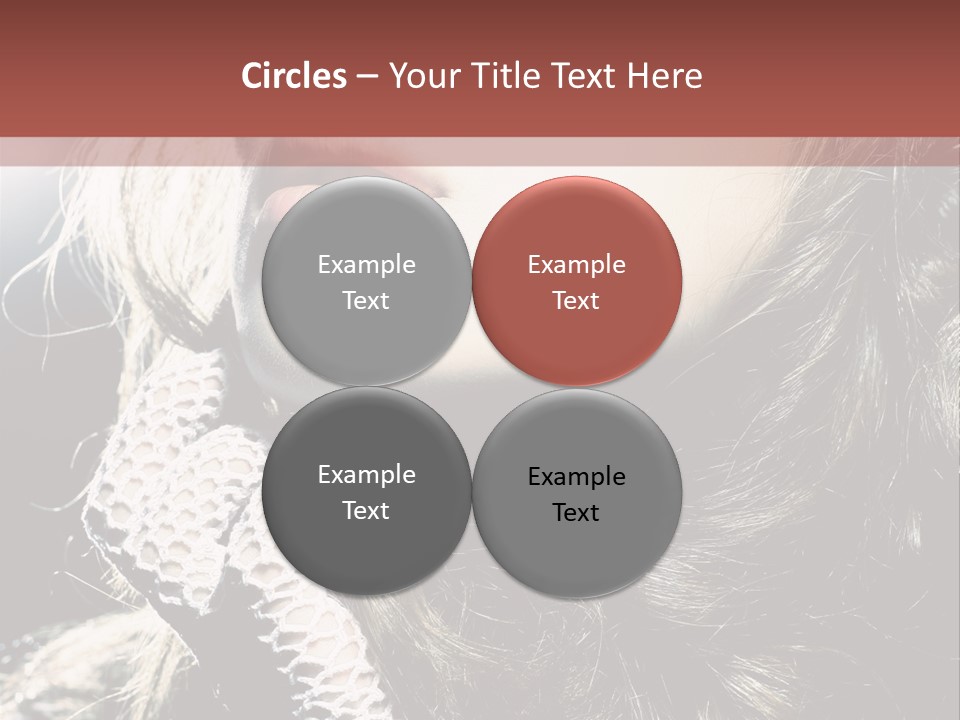 Circles – Your Title Text Here

Example Text

Example Text

Example Text

Example Text